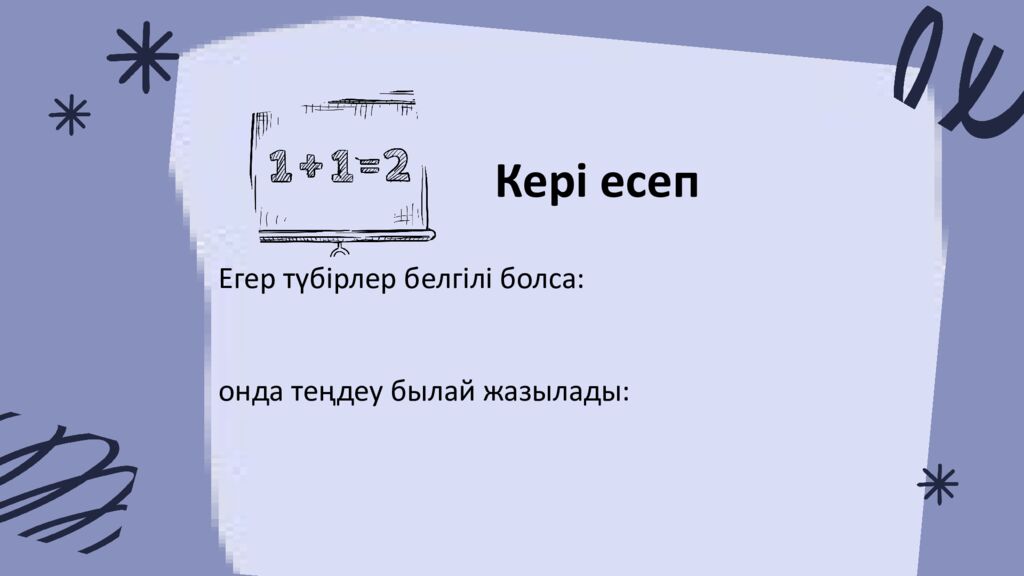 $1+1=2$

Кері есеп

Егер түбірлер белгілі болса:

онда теңдеу былай жазылады: